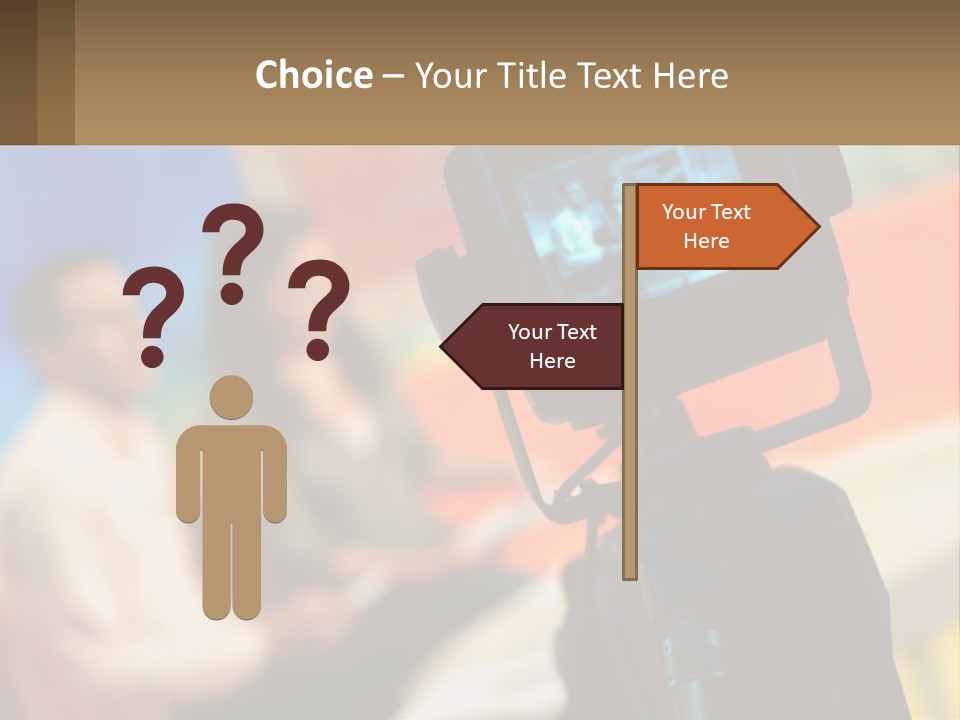 Choice – Your Title Text Here

? ? ?

Your Text Here

Your Text Here